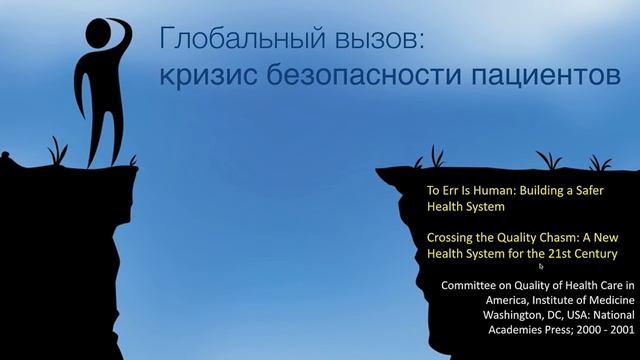 Глобальный вызов:
кризис безопасности пациентов

To Err Is Human: Building a Safer Health System

Crossing the Quality Chasm: A New Health System for the 21st Century

Committee on Quality of Health Care in America, Institute of Medicine Washington, DC, USA: National Academies Press; 2000 - 2001